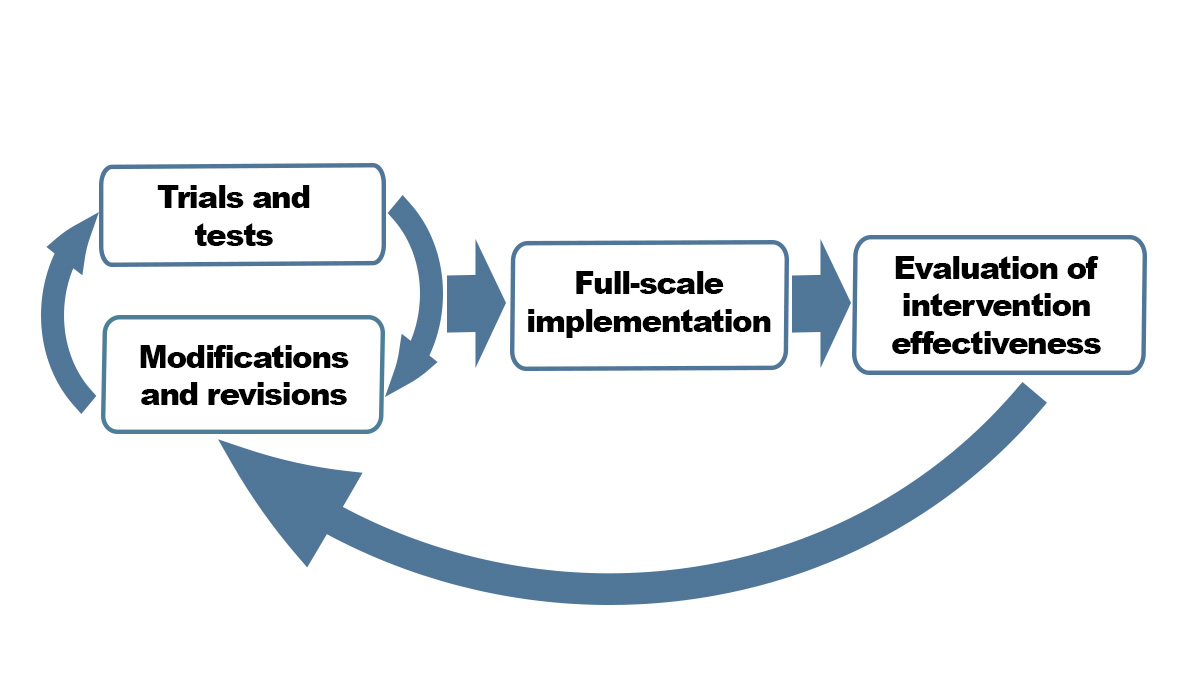 Trials and tests

Modifications and revisions

Full-scale implementation

Evaluation of intervention effectiveness